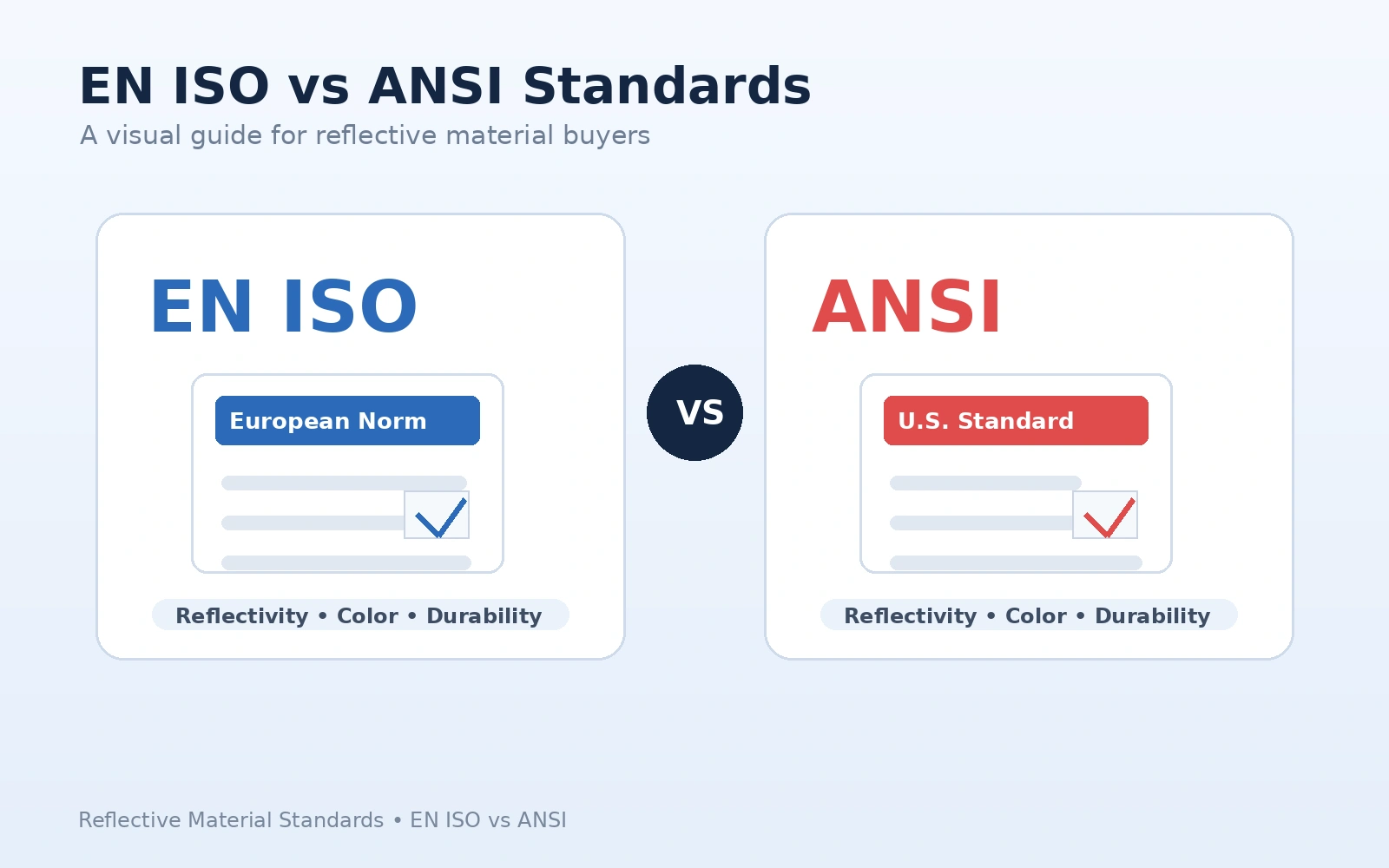 EN ISO vs ANSI Standards

A visual guide for reflective material buyers

EN ISO

European Norm

Reflectivity • Color • Durability

VS

ANSI

U.S. Standard

Reflectivity • Color • Durability

Reflective Material Standards • EN ISO vs ANSI